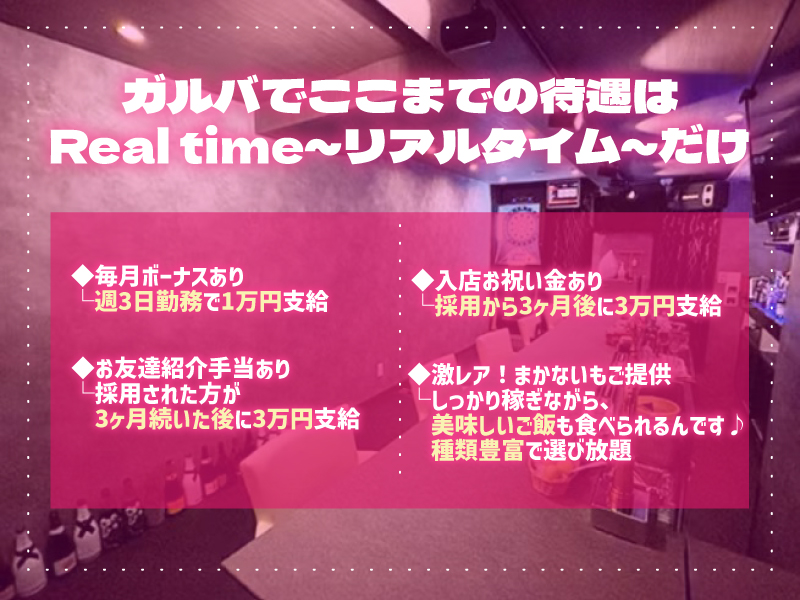 ガルバでここまでの待遇は
Real time~リアルタイム~だけ

◆毎月ボーナスあり
└週3日勤務で1万円支給

◆お友達紹介手当あり
└採用された方が
3ヶ月続いた後に3万円支給

◆入店お祝い金あり
└採用から3ヶ月後に3万円支給

◆激レア！まかないもご提供
└しっかり稼ぎながら、
美味しいご飯も食べられるんです♪
種類豊富で選び放題